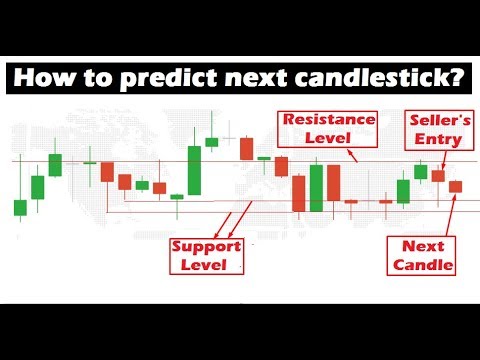 How to predict next candlestick?

Resistance Level

Seller's Entry

Support Level

Next Candle